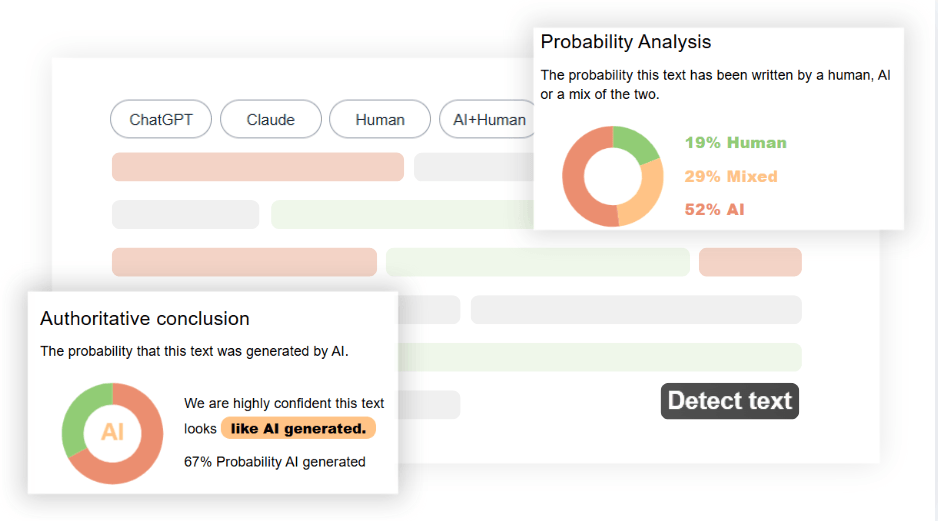 ChatGPT
Claude
Human
AI+Human

Probability Analysis

The probability this text has been written by a human, AI or a mix of the two.

19% Human
29% Mixed
52% AI

Authoritative conclusion

The probability that this text was generated by AI.

AI

We are highly confident this text looks like AI generated.

67% Probability AI generated

Detect text